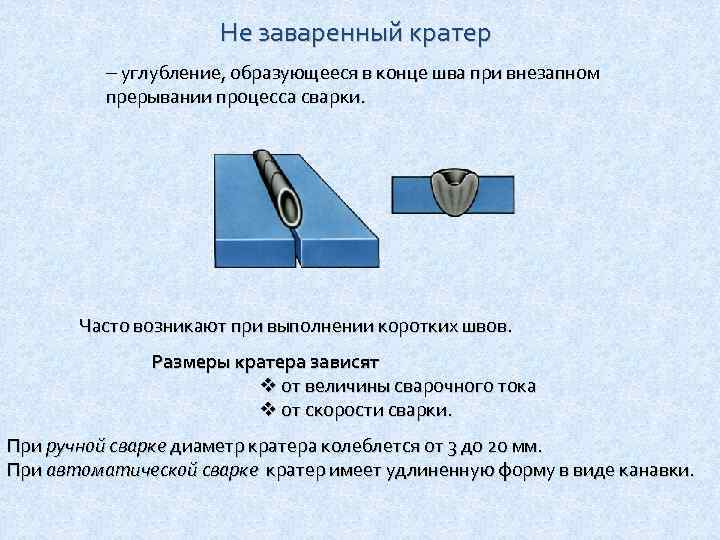 Не заваренный кратер

– углубление, образующееся в конце шва при внезапном прерывании процесса сварки.

Часто возникают при выполнении коротких швов.

Размеры кратера зависят
❖ от величины сварочного тока
❖ от скорости сварки.

При ручной сварке диаметр кратера колеблется от 3 до 20 мм.
При автоматической сварке кратер имеет удлиненную форму в виде канавки.